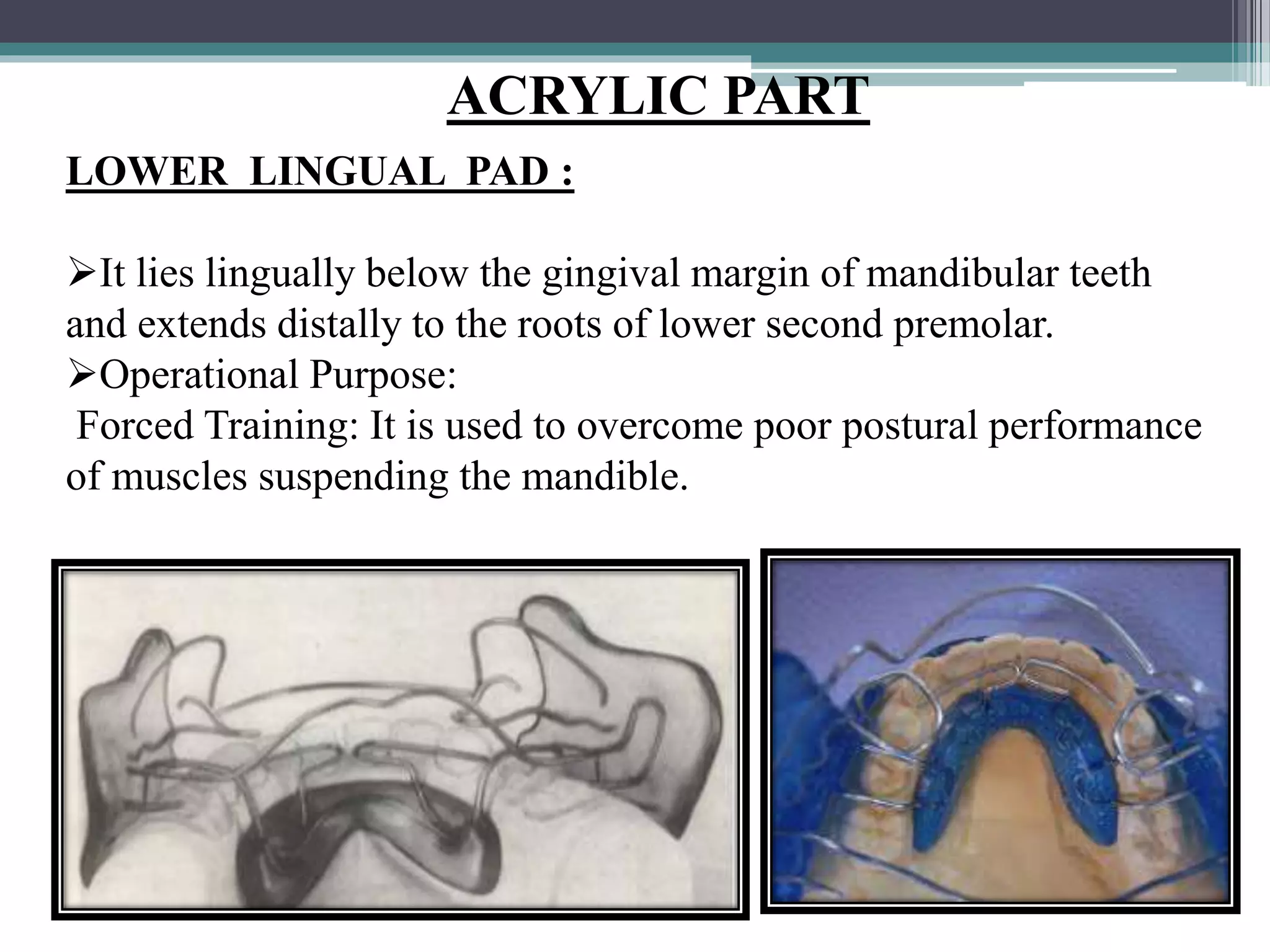 ACRYLIC PART

LOWER LINGUAL PAD :

➢It lies lingually below the gingival margin of mandibular teeth and extends distally to the roots of lower second premolar.
➢Operational Purpose:
Forced Training: It is used to overcome poor postural performance of muscles suspending the mandible.